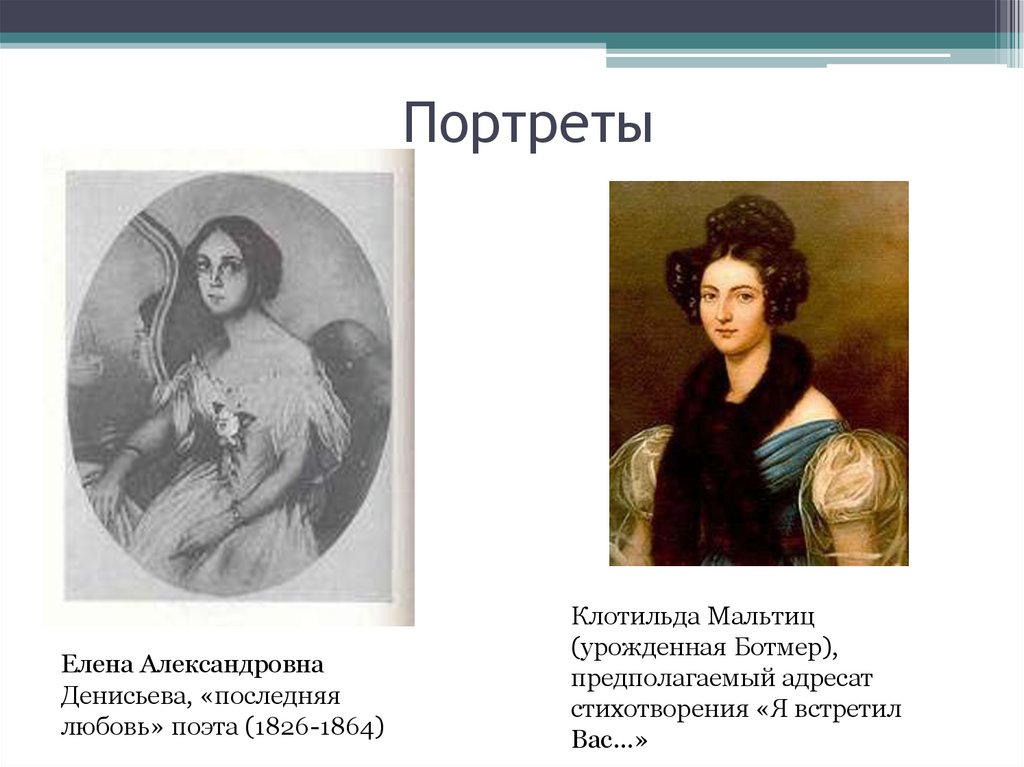 Портреты

Елена Александровна Денисьева, «последняя любовь» поэта (1826-1864)

Клотильда Мальтиц (урожденная Ботмер), предполагаемый адресат стихотворения «Я встретил Вас…»